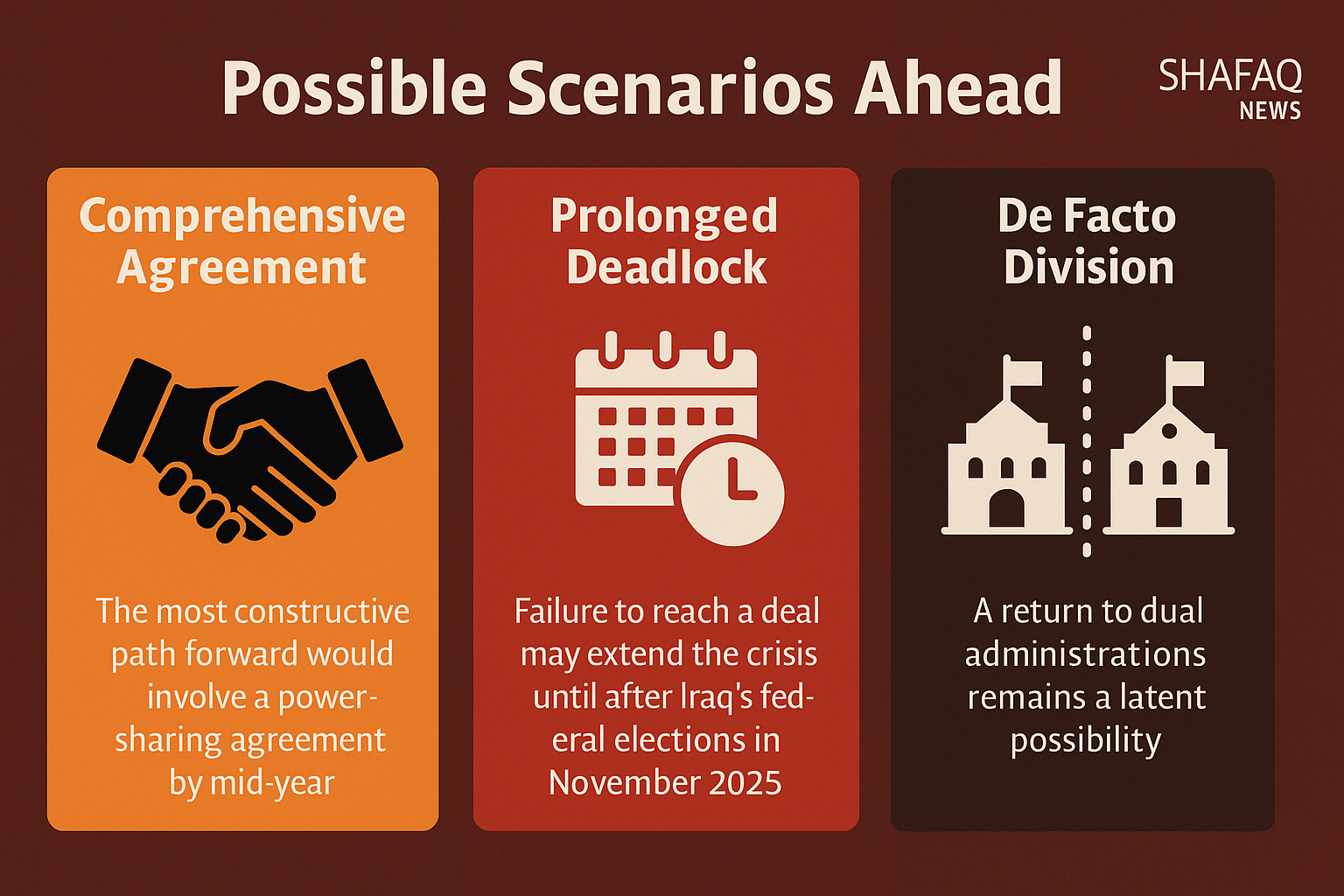 Possible Scenarios Ahead

SHAFAQ NEWS

Comprehensive Agreement

The most constructive path forward would involve a power-sharing agreement by mid-year

Prolonged Deadlock

Failure to reach a deal may extend the crisis until after Iraq's federal elections in November 2025

De Facto Division

A return to dual administrations remains a latent possibility